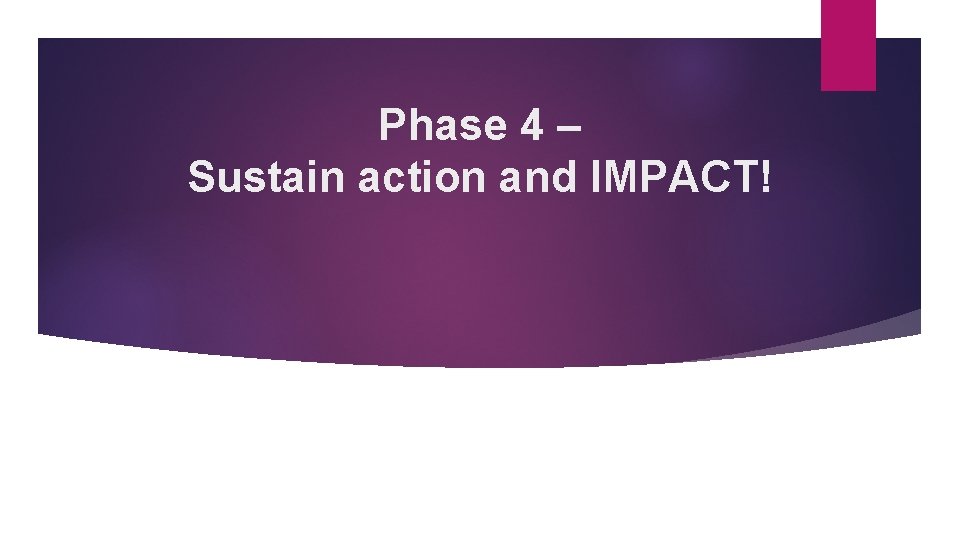 Phase 4 –
Sustain action and IMPACT!